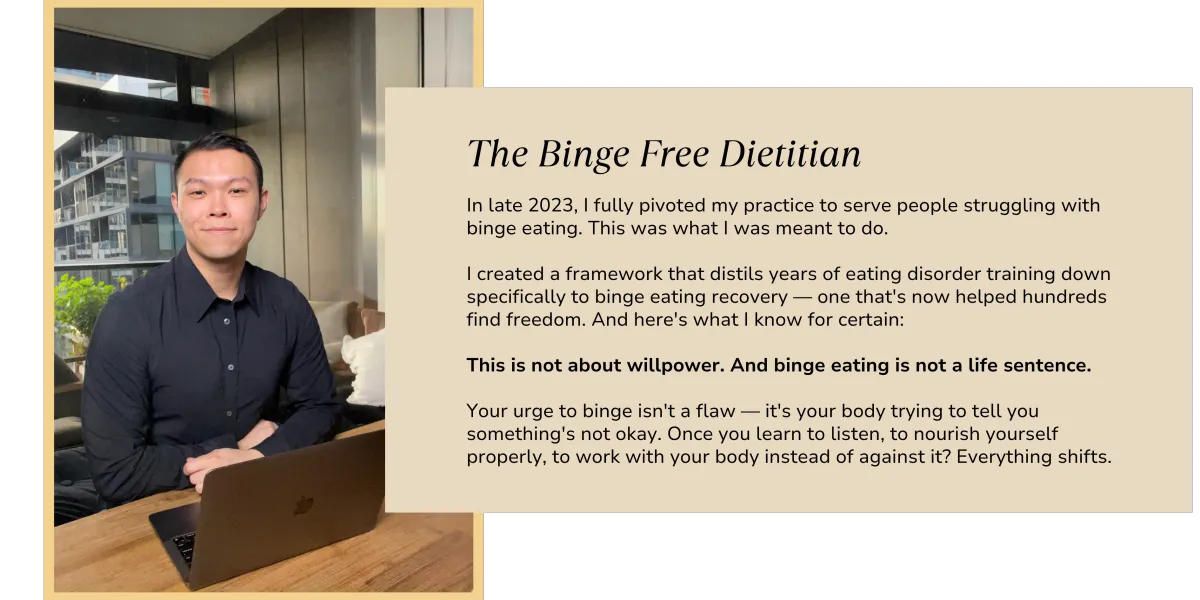 The Binge Free Dietitian

In late 2023, I fully pivoted my practice to serve people struggling with binge eating. This was what I was meant to do.

I created a framework that distils years of eating disorder training down specifically to binge eating recovery — one that's now helped hundreds find freedom. And here's what I know for certain:

This is not about willpower. And binge eating is not a life sentence.

Your urge to binge isn't a flaw — it's your body trying to tell you something's not okay. Once you learn to listen, to nourish yourself properly, to work with your body instead of against it? Everything shifts.